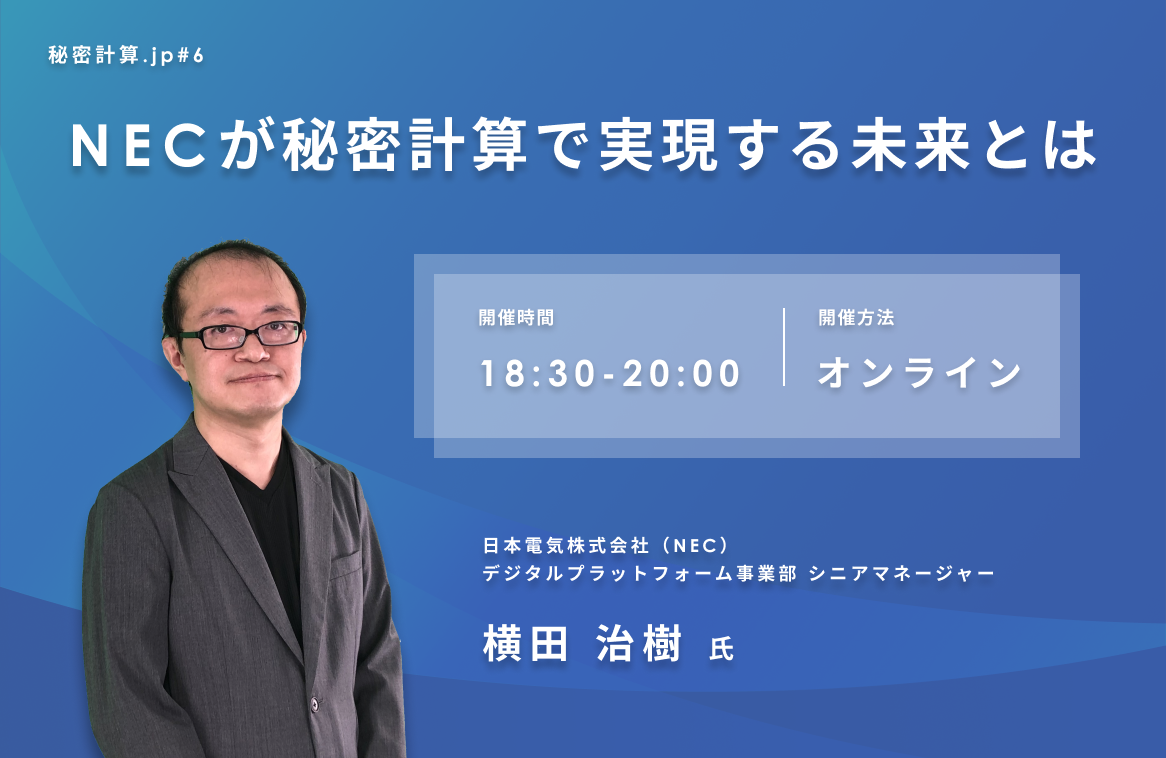 秘密計算.jp#6

NECが秘密計算で実現する未来とは

開催時間
18:30-20:00

開催方法
オンライン

日本電気株式会社（NEC）
デジタルプラットフォーム事業部 シニアマネージャー

横田 治樹 氏